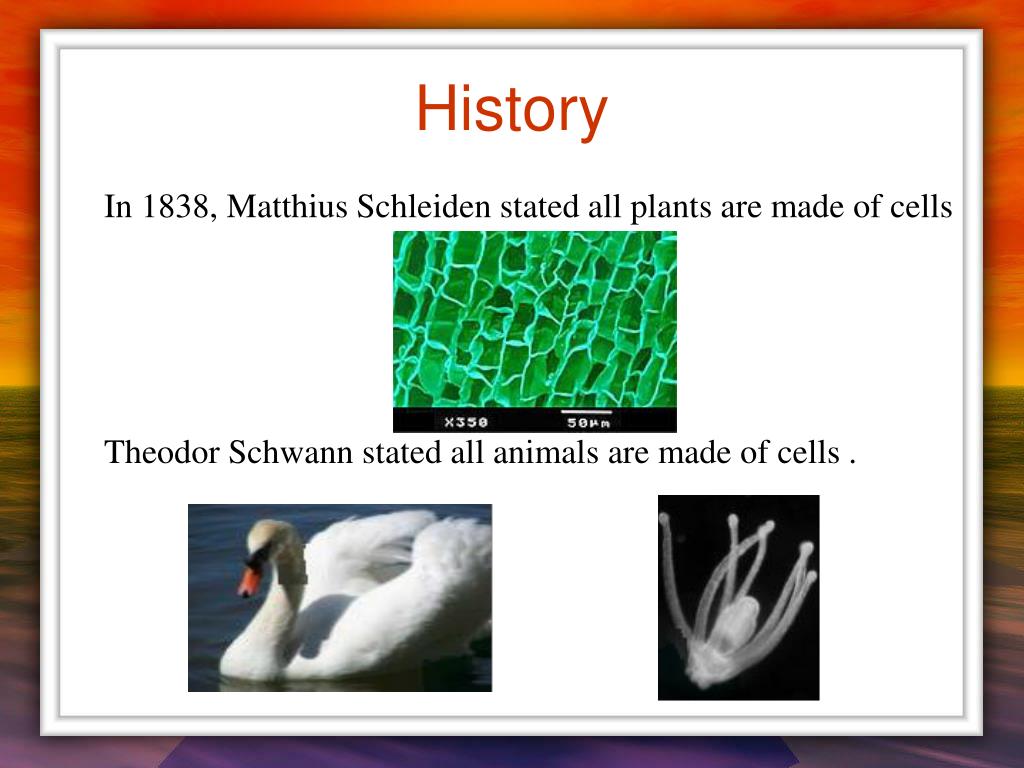 History

In 1838, Matthius Schleiden stated all plants are made of cells

X350 50μm

Theodor Schwann stated all animals are made of cells .